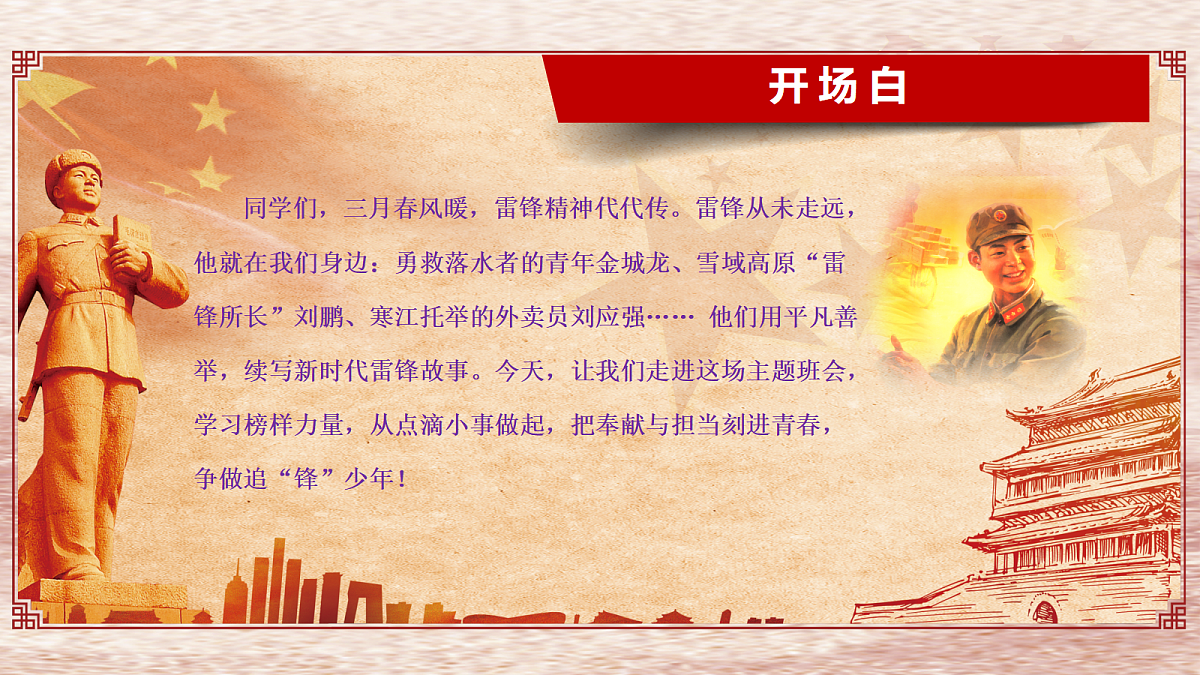 开场白

同学们，三月春风暖，雷锋精神代代传。雷锋从未走远，他就在我们身边：勇救落水者的青年金城龙、雪域高原“雷锋所长”刘鹏、寒江托举的外卖员刘应强…… 他们用平凡善举，续写新时代雷锋故事。今天，让我们走进这场主题班会，学习榜样力量，从点滴小事做起，把奉献与担当刻进青春，争做追“锋”少年！